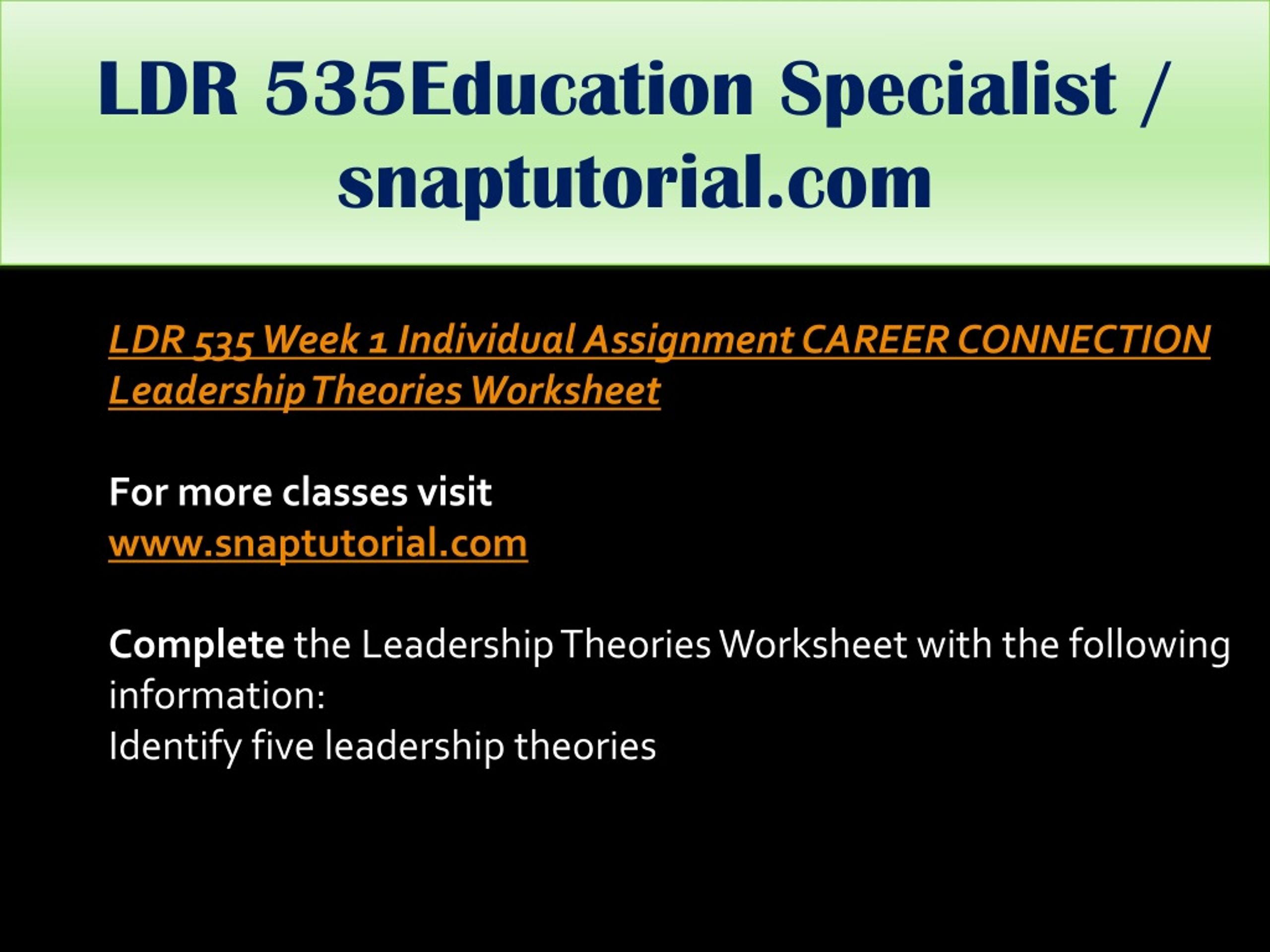 LDR 535Education Specialist / snaptutorial.com

LDR 535 Week 1 Individual Assignment CAREER CONNECTION Leadership Theories Worksheet

For more classes visit
www.snaptutorial.com

Complete the Leadership Theories Worksheet with the following information:
Identify five leadership theories